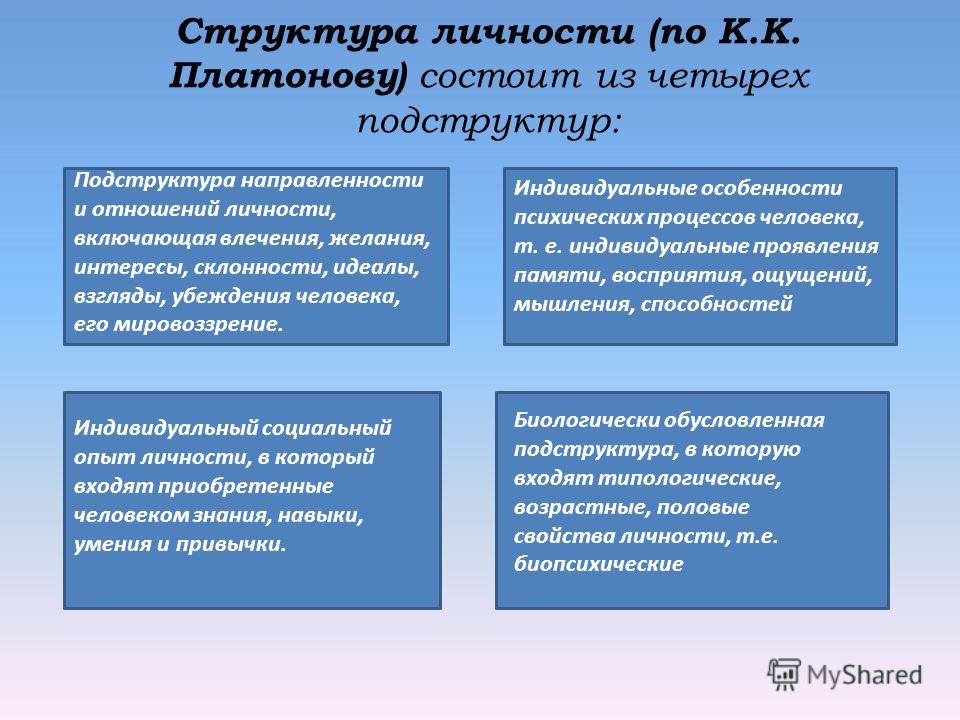 Структура личности (по К.К. Платонову) состоит из четырех подструктур:

Подструктура направленности и отношений личности, включающая влечения, желания, интересы, склонности, идеалы, взгляды, убеждения человека, его мировоззрение.

Индивидуальные особенности психических процессов человека, т. е. индивидуальные проявления памяти, восприятия, ощущений, мышления, способностей

Индивидуальный социальный опыт личности, в который входят приобретенные человеком знания, навыки, умения и привычки.

Биологически обусловленная подструктура, в которую входят типологические, возрастные, половые свойства личности, т.е. биопсихические

MyShared